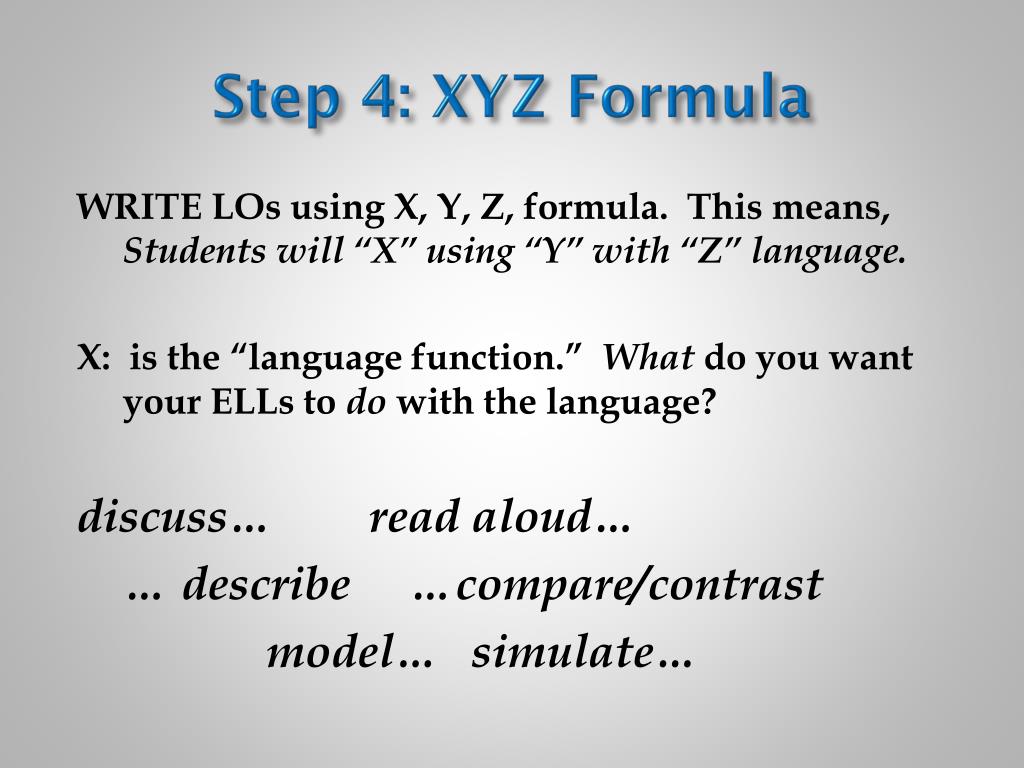 Step 4: XYZ Formula

WRITE LOs using X, Y, Z, formula. This means, Students will “X” using “Y” with “Z” language.

X: is the “language function.” What do you want your ELLs to do with the language?

discuss… read aloud…
… describe …compare/contrast
model… simulate…